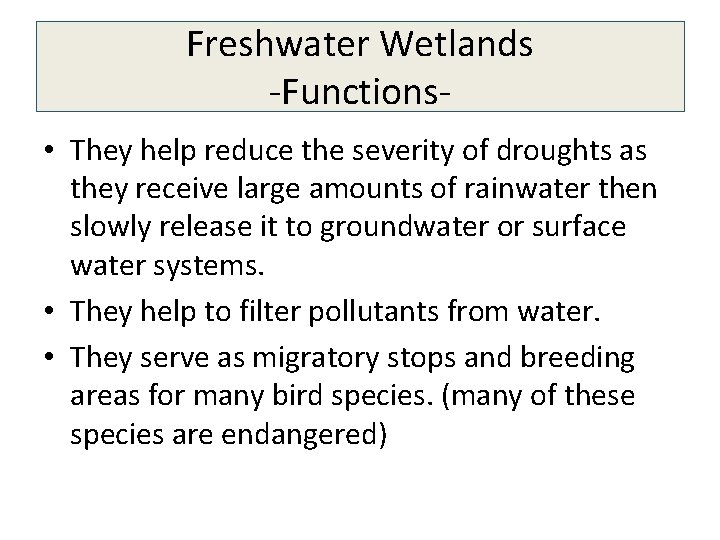 Freshwater Wetlands
-Functions-

• They help reduce the severity of droughts as they receive large amounts of rainwater then slowly release it to groundwater or surface water systems.

• They help to filter pollutants from water.

• They serve as migratory stops and breeding areas for many bird species. (many of these species are endangered)